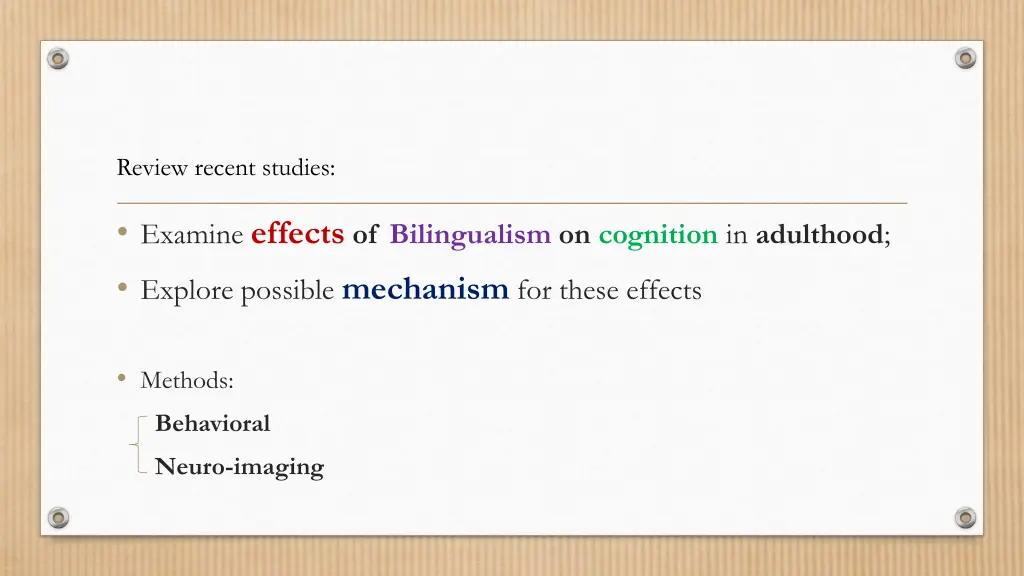 Review recent studies:

• Examine effects of Bilingualism on cognition in adulthood;

• Explore possible mechanism for these effects

• Methods:

Behavioral

Neuro-imaging